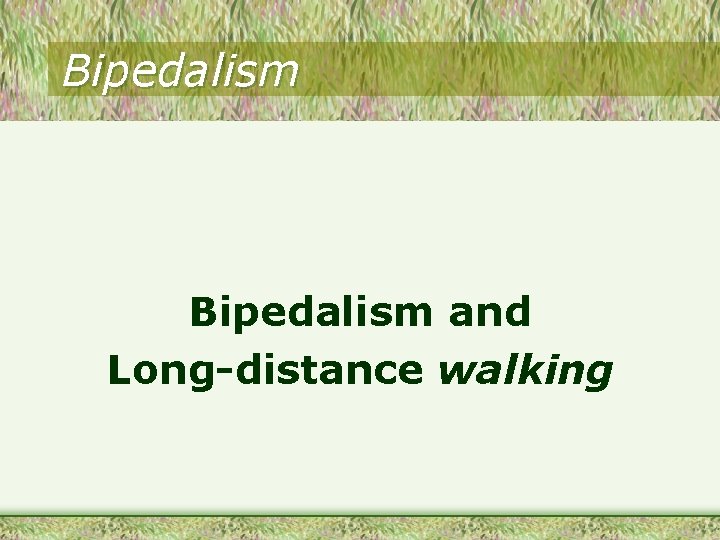 Bipedalism

Bipedalism and
Long-distance walking